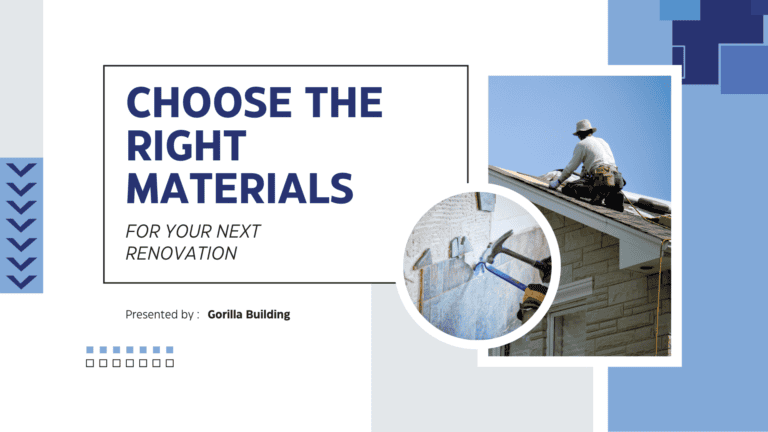 CHOOSE THE RIGHT MATERIALS

FOR YOUR NEXT RENOVATION

Presented by : Gorilla Building